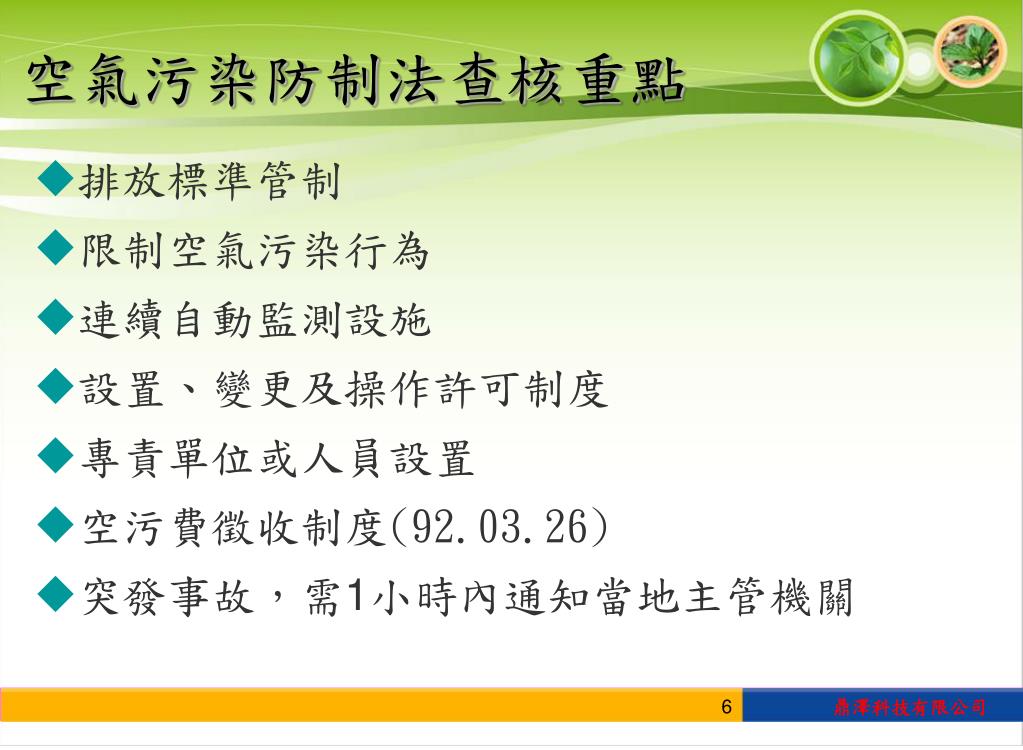 空氣污染防制法查核重點

◆排放標準管制

◆限制空氣污染行為

◆連續自動監測設施

◆設置、變更及操作許可制度

◆專責單位或人員設置

◆空污費徵收制度(92.03.26)

◆突發事故，需1小時內通知當地主管機關

6

鼎澤科技有限公司